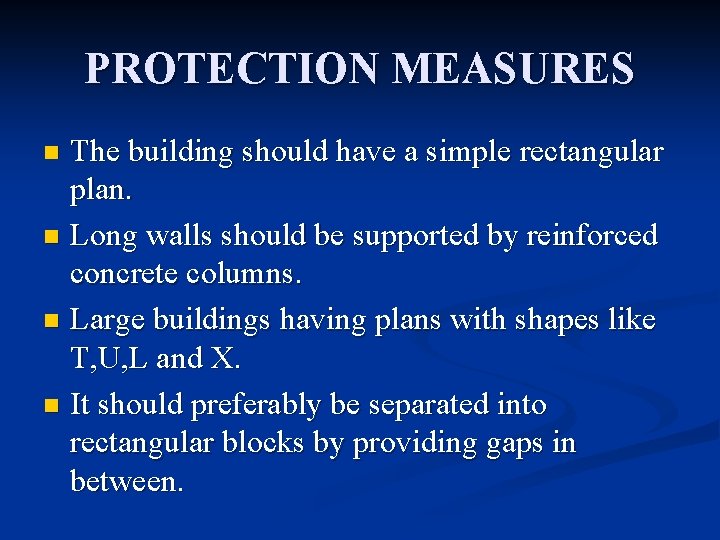 PROTECTION MEASURES

- The building should have a simple rectangular plan.
- Long walls should be supported by reinforced concrete columns.
- Large buildings having plans with shapes like T,U,L and X.
- It should preferably be separated into rectangular blocks by providing gaps in between.